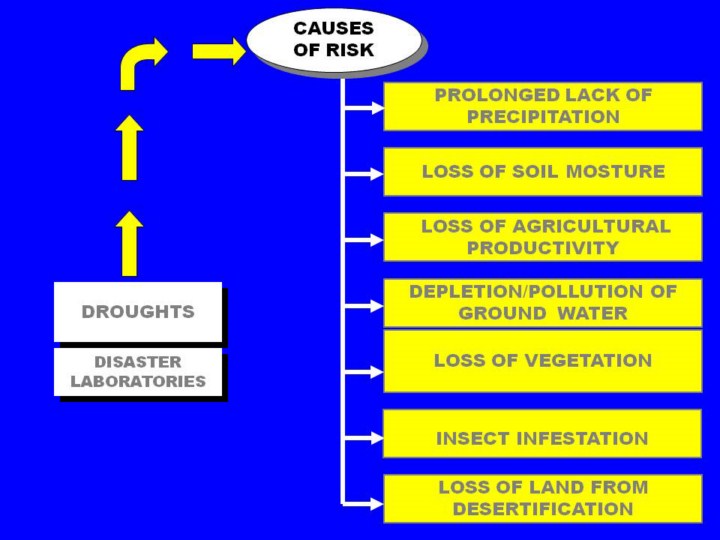 CAUSES OF RISK

PROLONGED LACK OF PRECIPITATION

LOSS OF SOIL MOSTURE

LOSS OF AGRICULTURAL PRODUCTIVITY

DEPLETION/POLLUTION OF GROUND WATER

LOSS OF VEGETATION

INSECT INFESTATION

LOSS OF LAND FROM DESERTIFICATION

DROUGHTS

DISASTER LABORATORIES